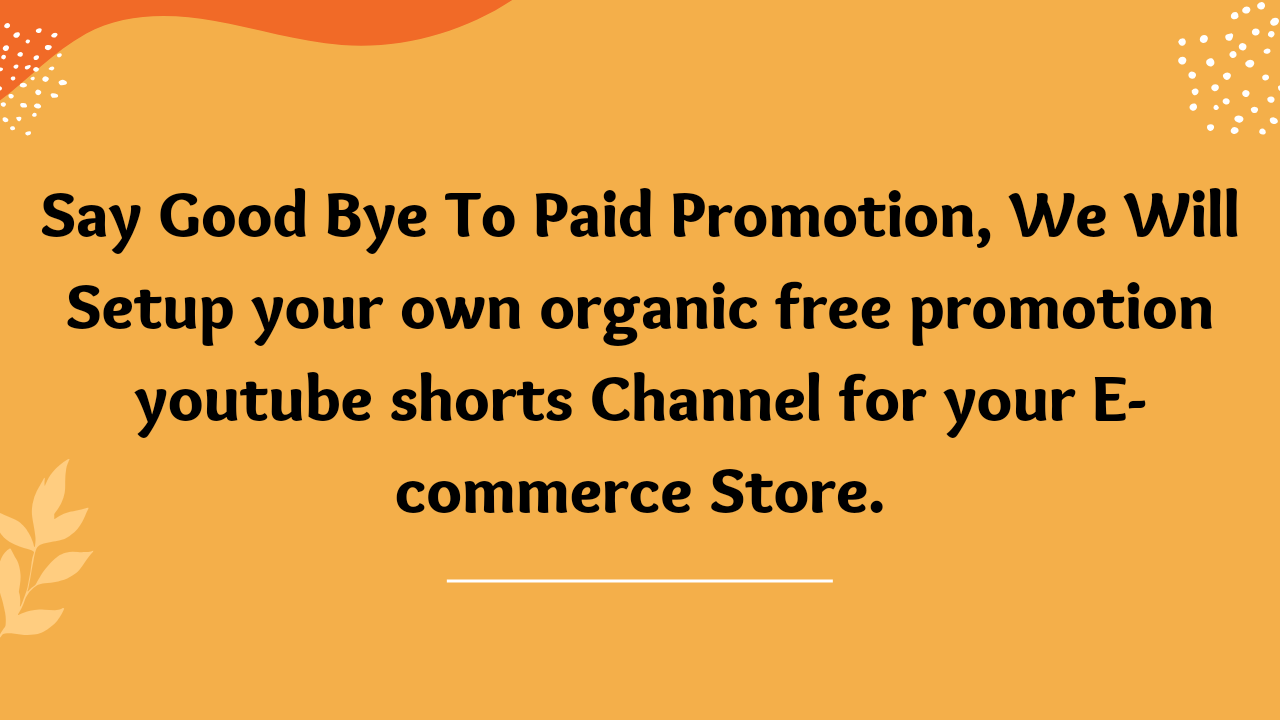 Say Good Bye To Paid Promotion, We Will Setup your own organic free promotion youtube shorts Channel for your E-commerce Store.